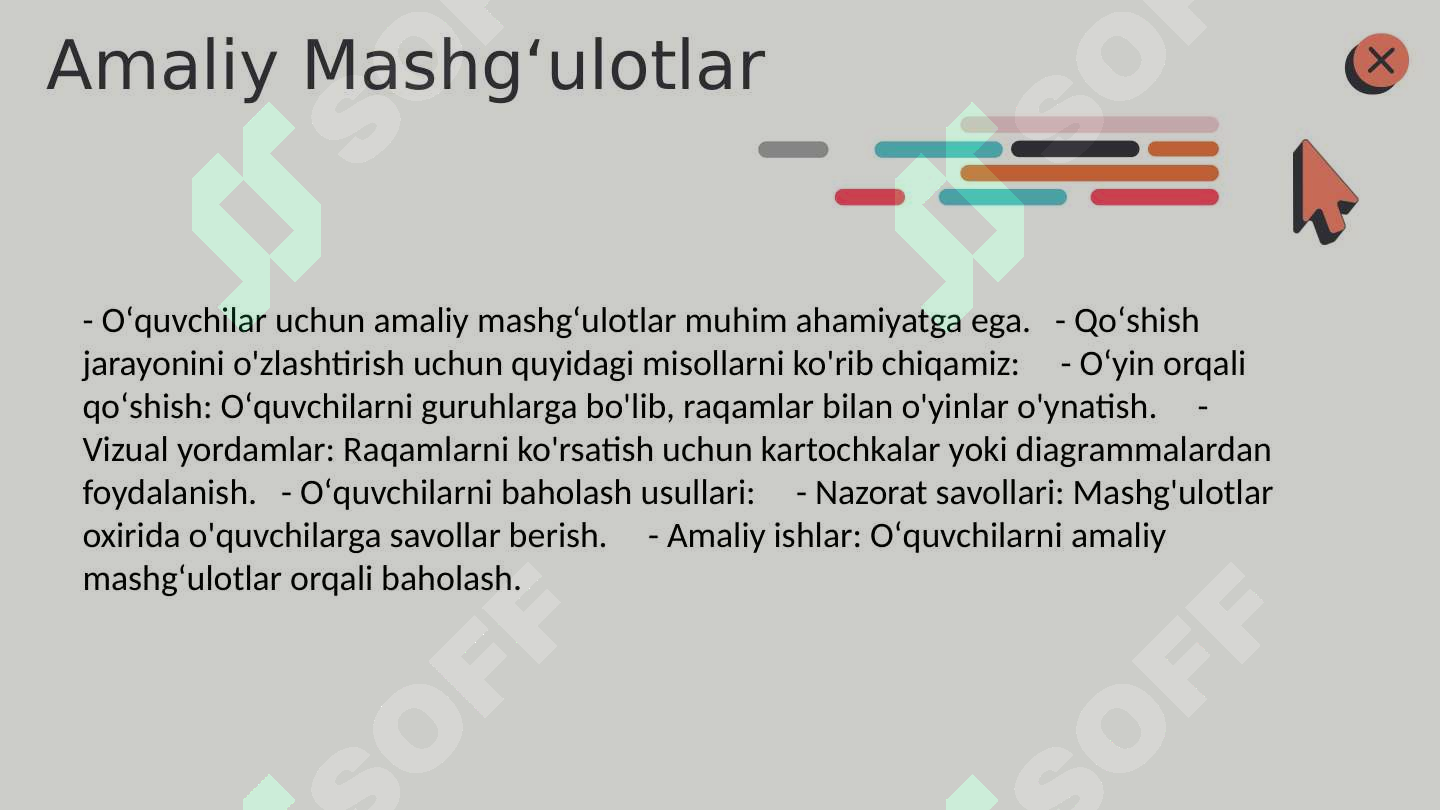 Amaliy Mashg‘ulotlar

- O‘quvchilar uchun amaliy mashg‘ulotlar muhim ahamiyatga ega. - Qo‘shish jarayonini o'zlashtirish uchun quyidagi misollarni ko'rib chiqamiz: - O‘yin orqali qo‘shish: O‘quvchilarni guruhlarga bo'lib, raqamlar bilan o'yinlar o'ynatish. - Vizual yordamlar: Raqamlarni ko'rsatish uchun kartochkalar yoki diagrammalardan foydalanish. - O‘quvchilarni baholash usullari: - Nazorat savollari: Mashg'ulotlar oxirida o'quvchilarga savollar berish. - Amaliy ishlar: O‘quvchilarni amaliy mashg‘ulotlar orqali baholash.

SOFF SOFF SOFF SOFF